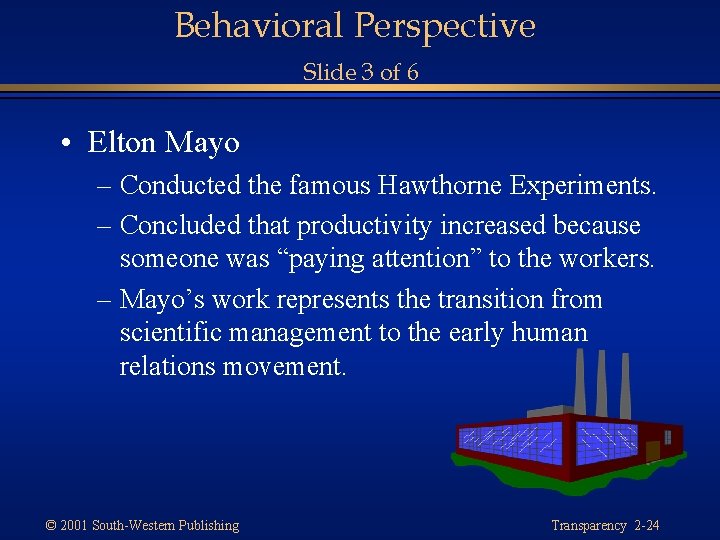 Behavioral Perspective

Slide 3 of 6

• Elton Mayo

– Conducted the famous Hawthorne Experiments.

– Concluded that productivity increased because someone was “paying attention” to the workers.

– Mayo’s work represents the transition from scientific management to the early human relations movement.

© 2001 South-Western Publishing

Transparency 2-24